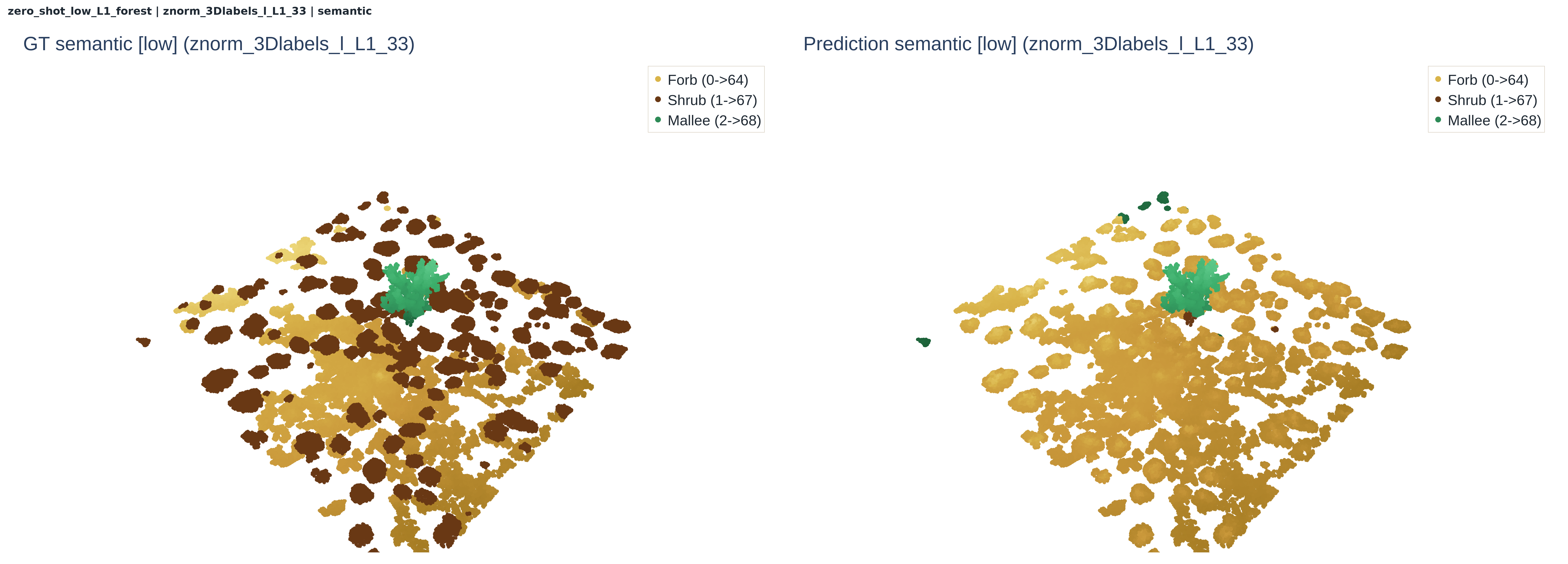 zero_shot_low_L1_forest | znorm_3Dlabels_l_L1_33 | semantic

GT semantic [low] (znorm_3Dlabels_l_L1_33)

Forb (0->64)
Shrub (1->67)
Mallee (2->68)

Prediction semantic [low] (znorm_3Dlabels_l_L1_33)

Forb (0->64)
Shrub (1->67)
Mallee (2->68)